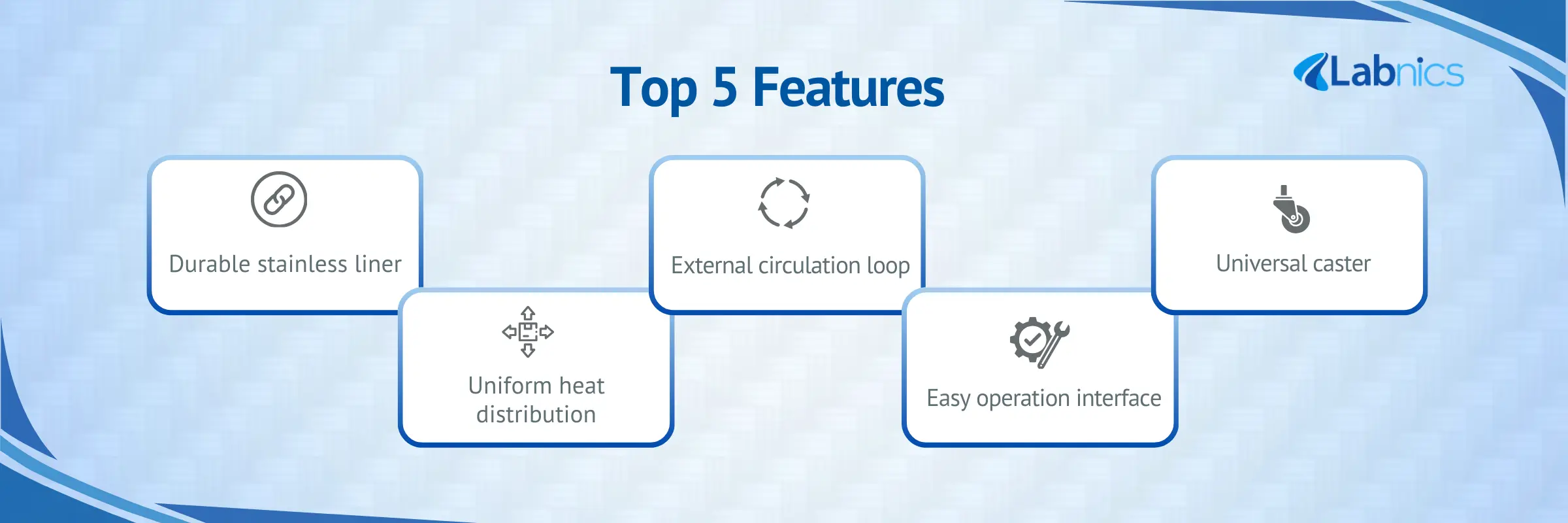 Top 5 Features

Labnics

Durable stainless liner

Uniform heat distribution

External circulation loop

Easy operation interface

Universal caster